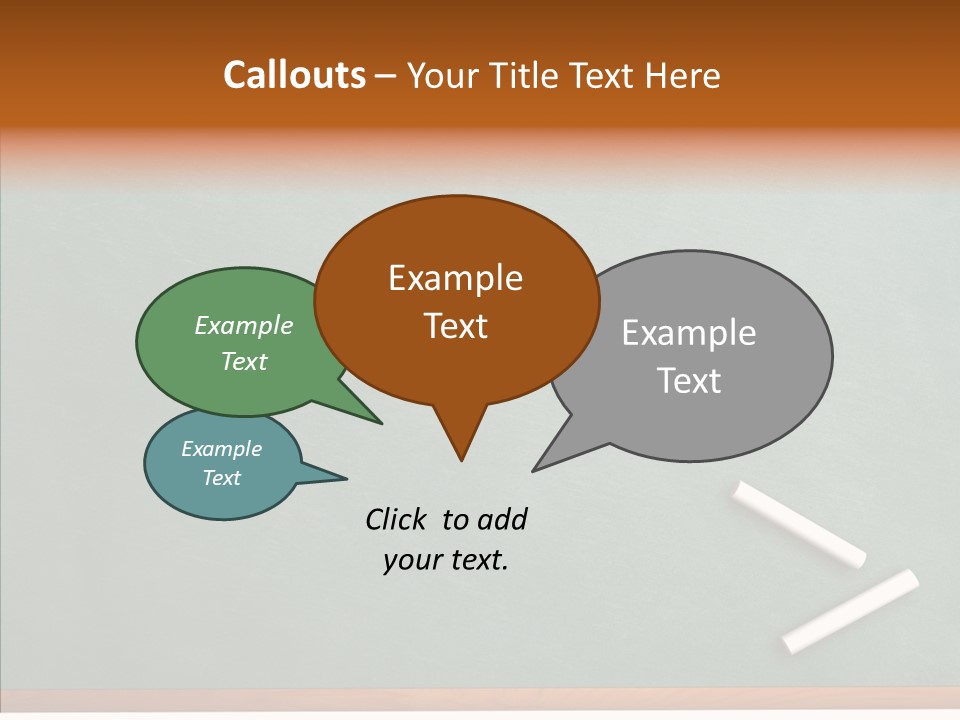 Callouts – Your Title Text Here

Example Text

Example Text

Example Text

Example Text

Click to add your text.